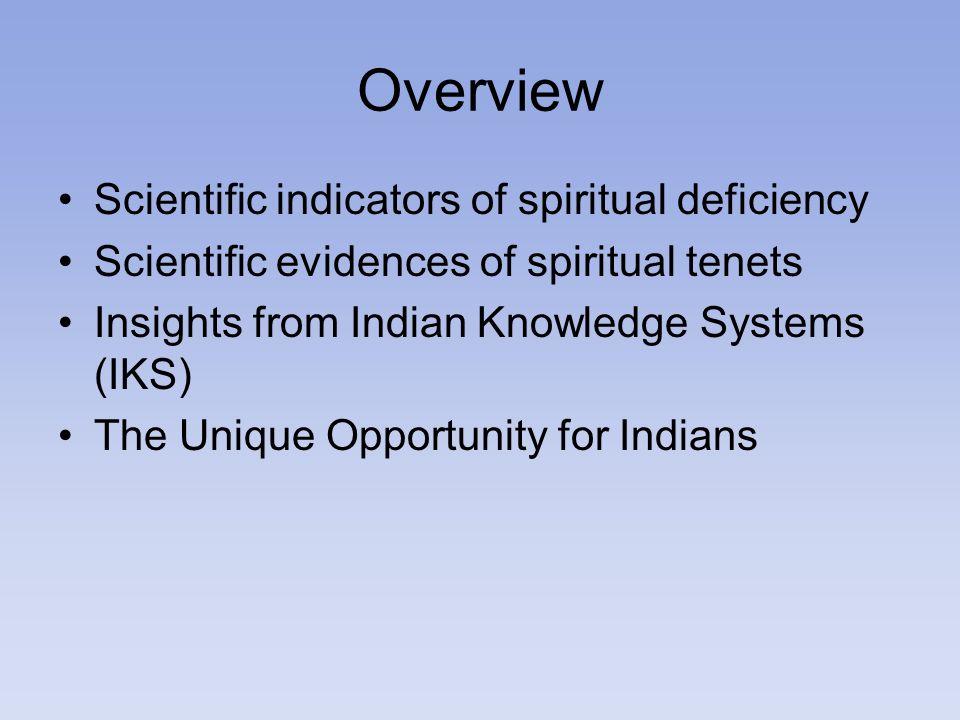 Overview

• Scientific indicators of spiritual deficiency
• Scientific evidences of spiritual tenets
• Insights from Indian Knowledge Systems (IKS)
• The Unique Opportunity for Indians